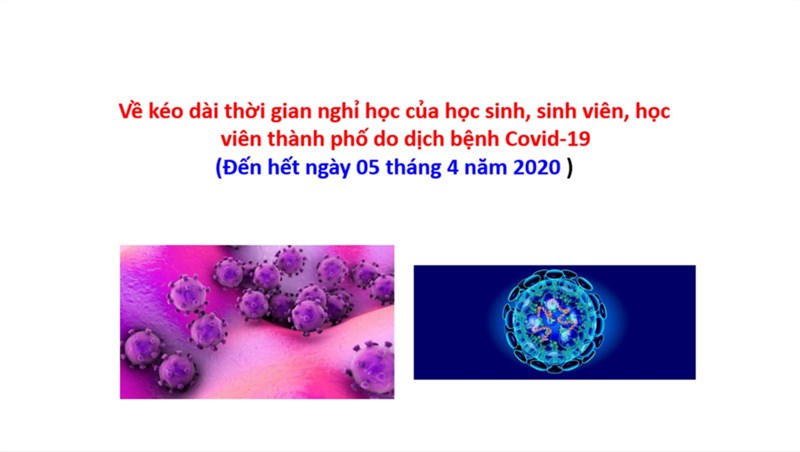 Về kéo dài thời gian nghỉ học của học sinh, sinh viên, học viên thành phố do dịch bệnh Covid-19
(Đến hết ngày 05 tháng 4 năm 2020 )